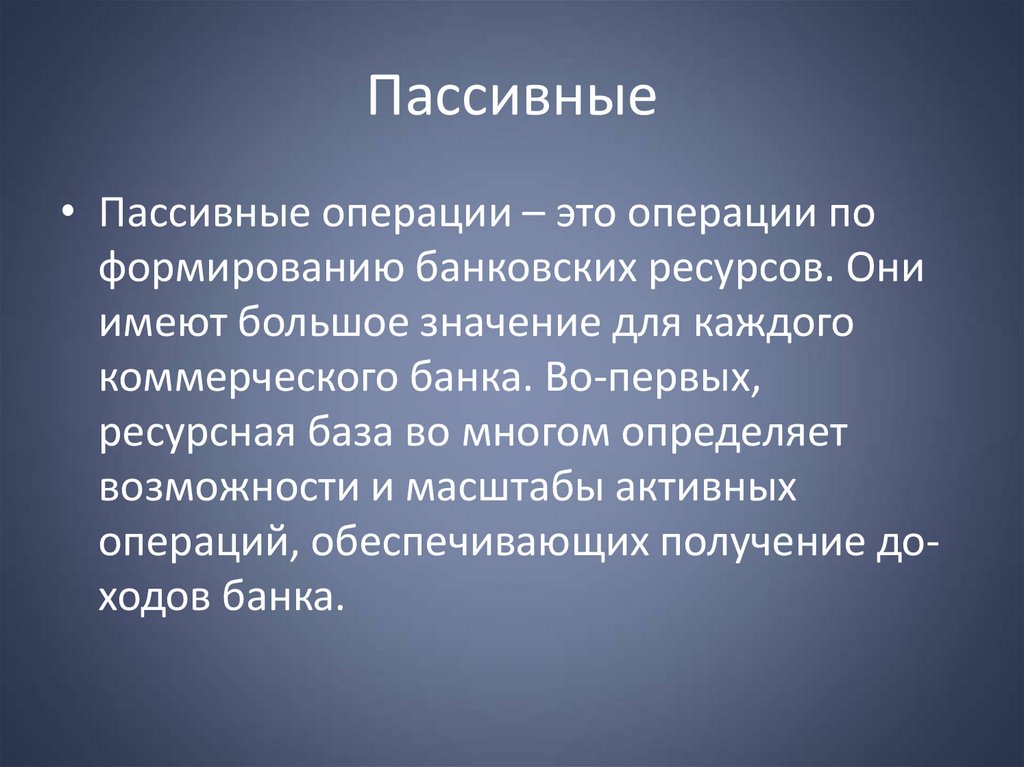 Пассивные

• Пассивные операции – это операции по формированию банковских ресурсов. Они имеют большое значение для каждого коммерческого банка. Во-первых, ресурсная база во многом определяет возможности и масштабы активных операций, обеспечивающих получение доходов банка.